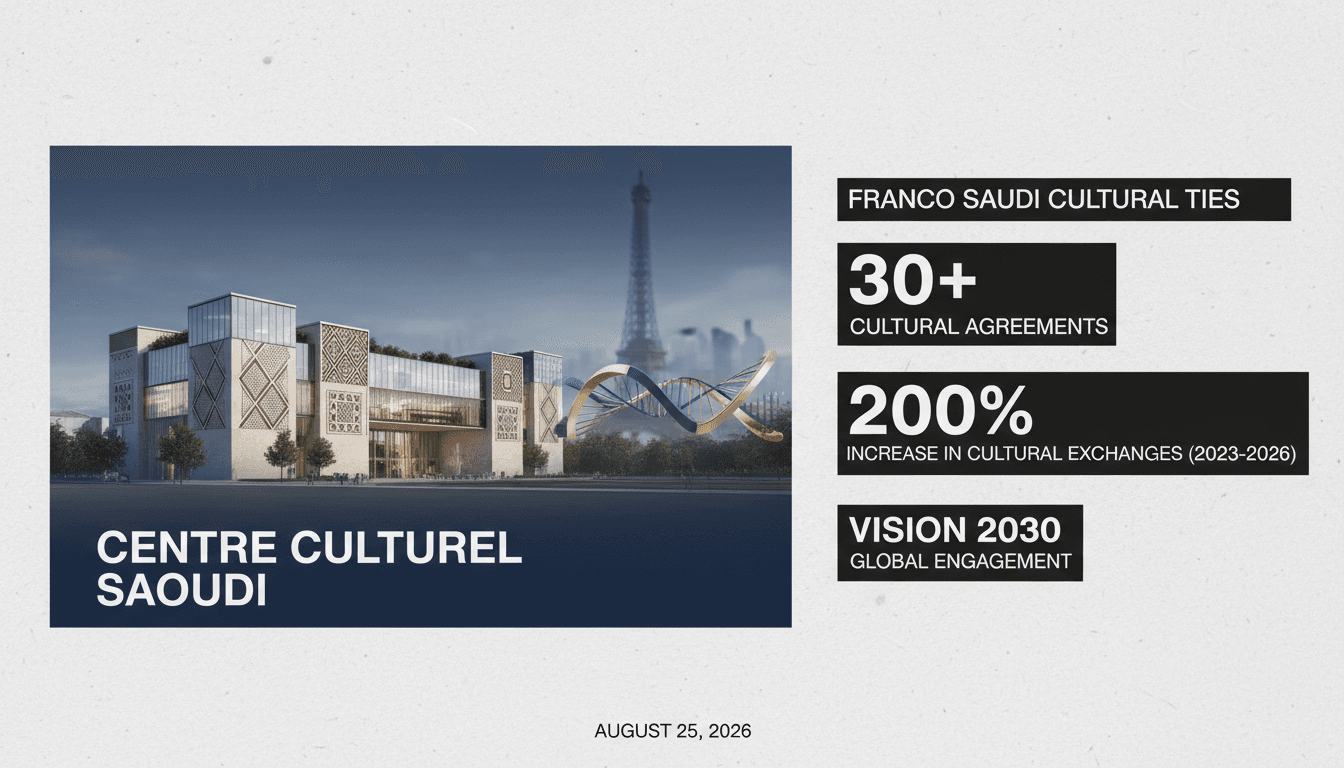 CENTRE CULTUREL SAOUDI

FRANCO SAUDI CULTURAL TIES

30+
CULTURAL AGREEMENTS

200%
INCREASE IN CULTURAL EXCHANGES (2023-2026)

VISION 2030
GLOBAL ENGAGEMENT

AUGUST 25, 2026